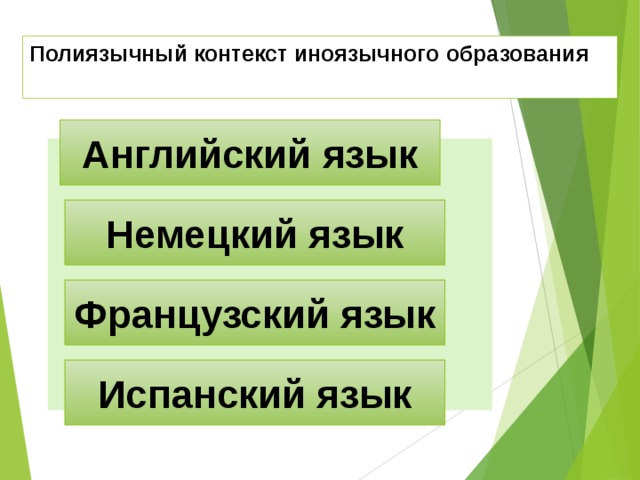 Полиязычный контекст иноязычного образования

Английский язык

Немецкий язык

Французский язык

Испанский язык